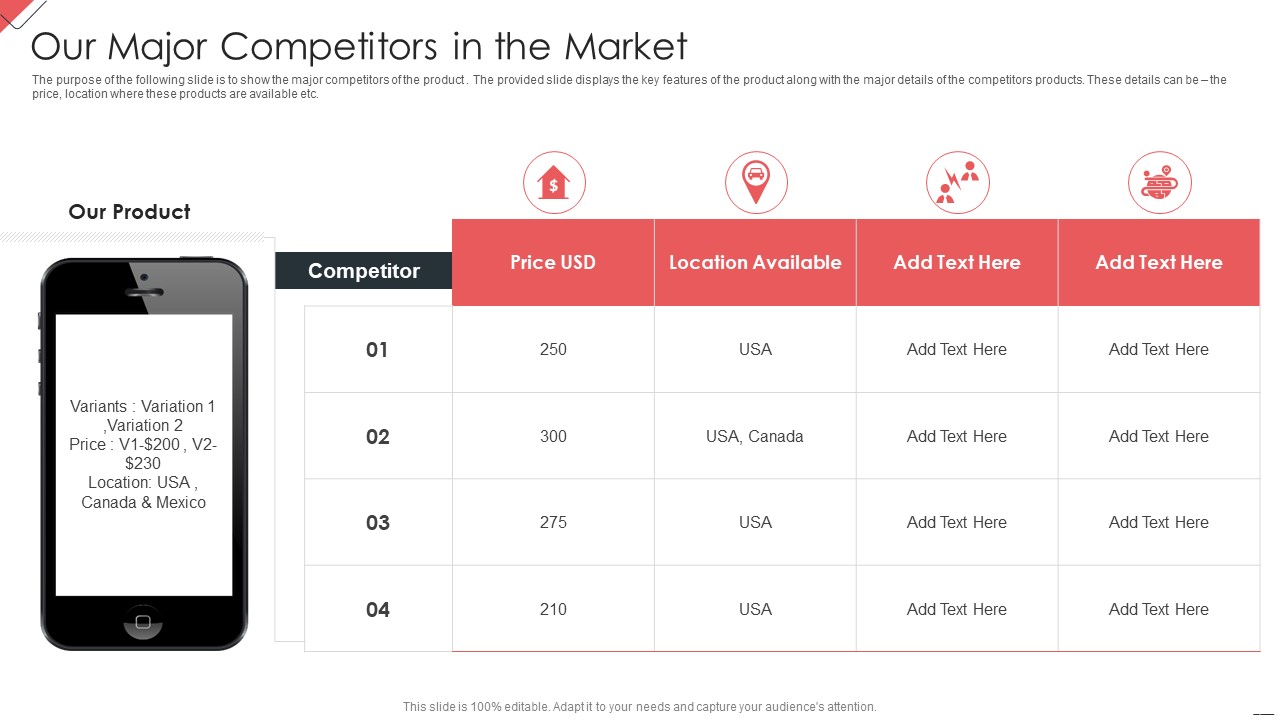 Our Major Competitors in the Market

The purpose of the following slide is to show the major competitors of the product . The provided slide displays the key features of the product along with the major details of the competitors products. These details can be – the price, location where these products are available etc.

Our Product

Variants : Variation 1 ,Variation 2
Price : V1-$200 , V2-$230
Location: USA , Canada & Mexico

| Competitor | Price USD | Location Available | Add Text Here | Add Text Here |
|---|---|---|---|---|
| 01 | 250 | USA | Add Text Here | Add Text Here |
| 02 | 300 | USA, Canada | Add Text Here | Add Text Here |
| 03 | 275 | USA | Add Text Here | Add Text Here |
| 04 | 210 | USA | Add Text Here | Add Text Here |

This slide is 100% editable. Adapt it to your needs and capture your audience's attention.